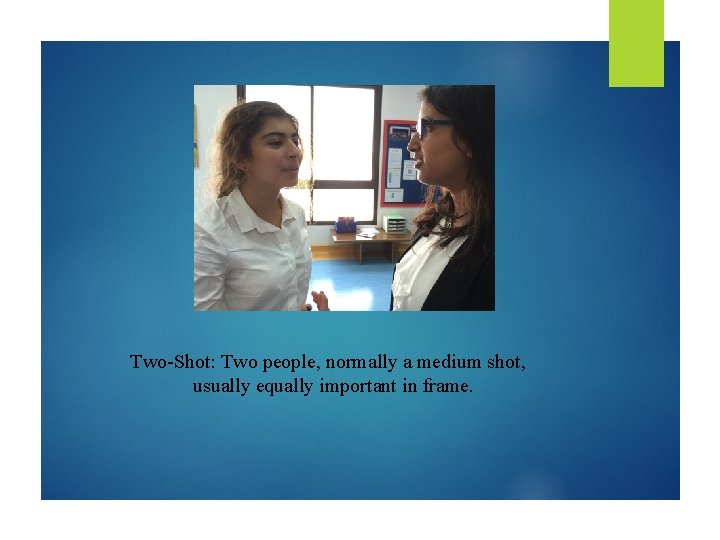 Two-Shot: Two people, normally a medium shot, usually equally important in frame.